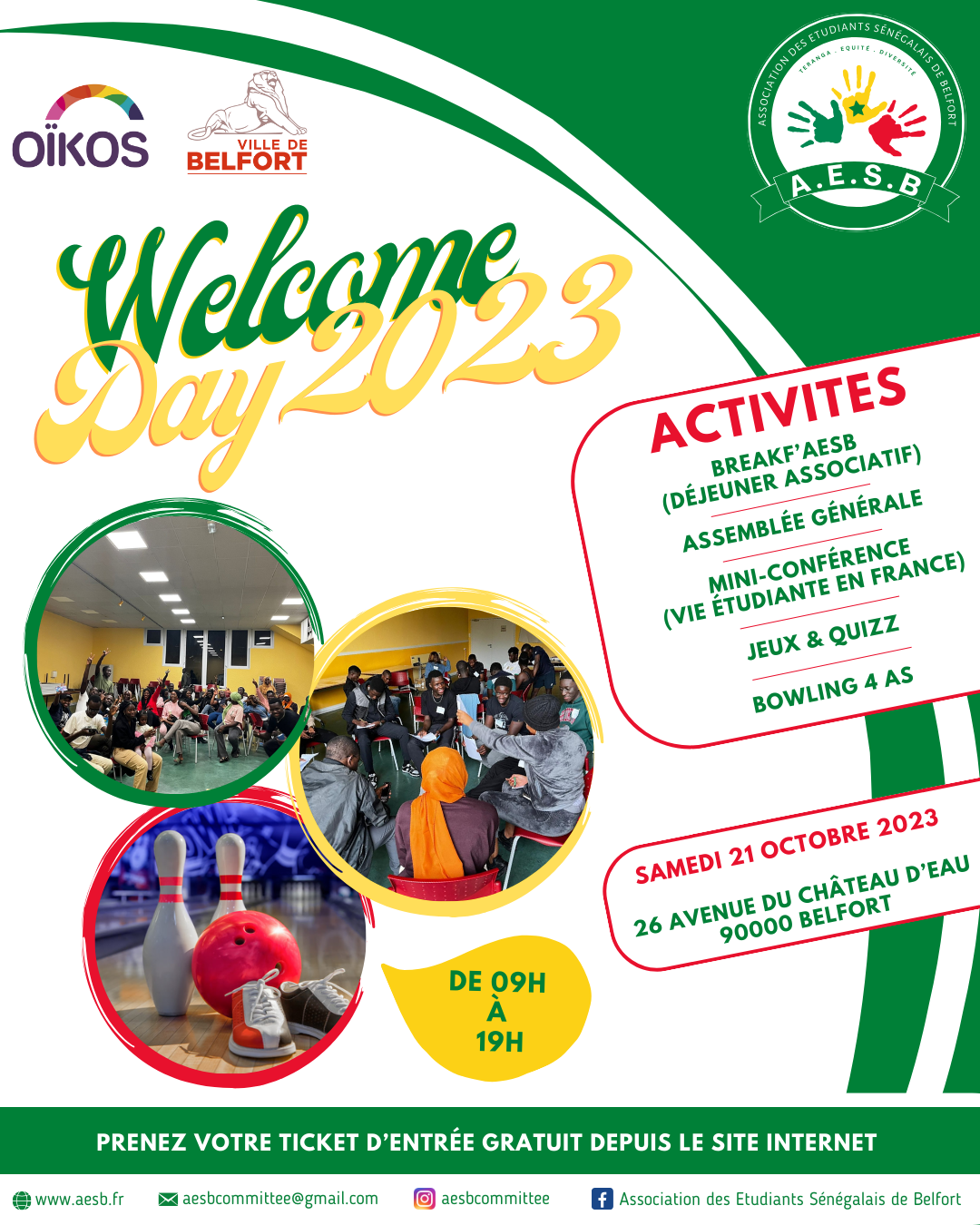 OÏKOS

VILLE DE BELFORT

ASSOCIATION DES ETUDIANTS SÉNÉGALAIS DE BELFORT
TERANGA . EQUITE . DIVERSITÉ
A.E.S.B

Welcome Day 2023

ACTIVITES
BREAKF'AESB (DÉJEUNER ASSOCIATIF)
ASSEMBLÉE GÉNÉRALE
MINI-CONFÉRENCE (VIE ÉTUDIANTE EN FRANCE)
JEUX & QUIZZ
BOWLING 4 AS

SAMEDI 21 OCTOBRE 2023
26 AVENUE DU CHÂTEAU D'EAU 90000 BELFORT

DE 09H À 19H

PRENEZ VOTRE TICKET D'ENTRÉE GRATUIT DEPUIS LE SITE INTERNET

www.aesb.fr
aesbcommittee@gmail.com
aesbcommittee
Association des Etudiants Sénégalais de Belfort